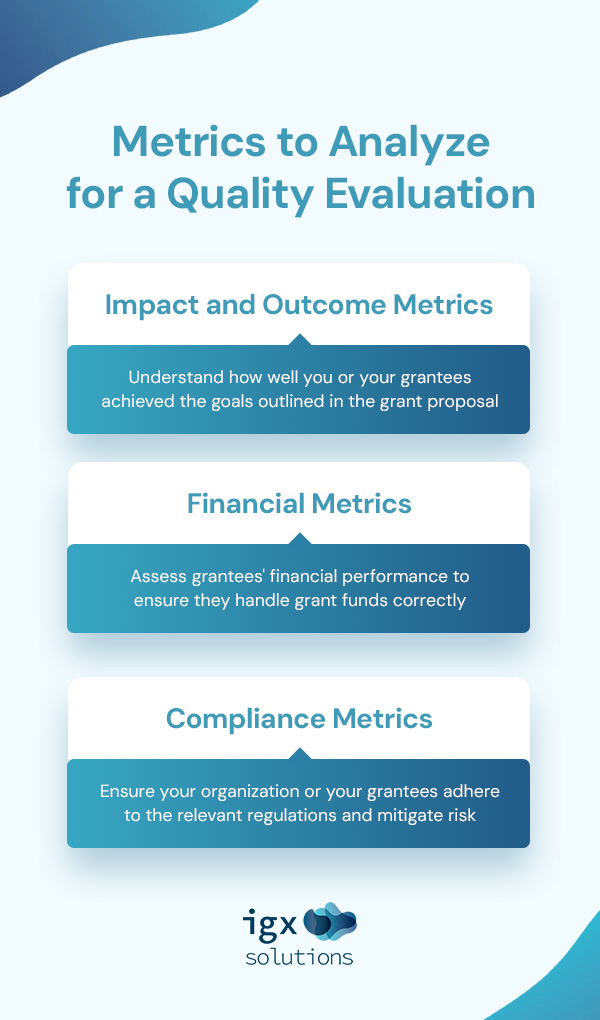 Metrics to Analyze for a Quality Evaluation

Impact and Outcome Metrics

Understand how well you or your grantees achieved the goals outlined in the grant proposal

Financial Metrics

Assess grantees' financial performance to ensure they handle grant funds correctly

Compliance Metrics

Ensure your organization or your grantees adhere to the relevant regulations and mitigate risk

igx solutions